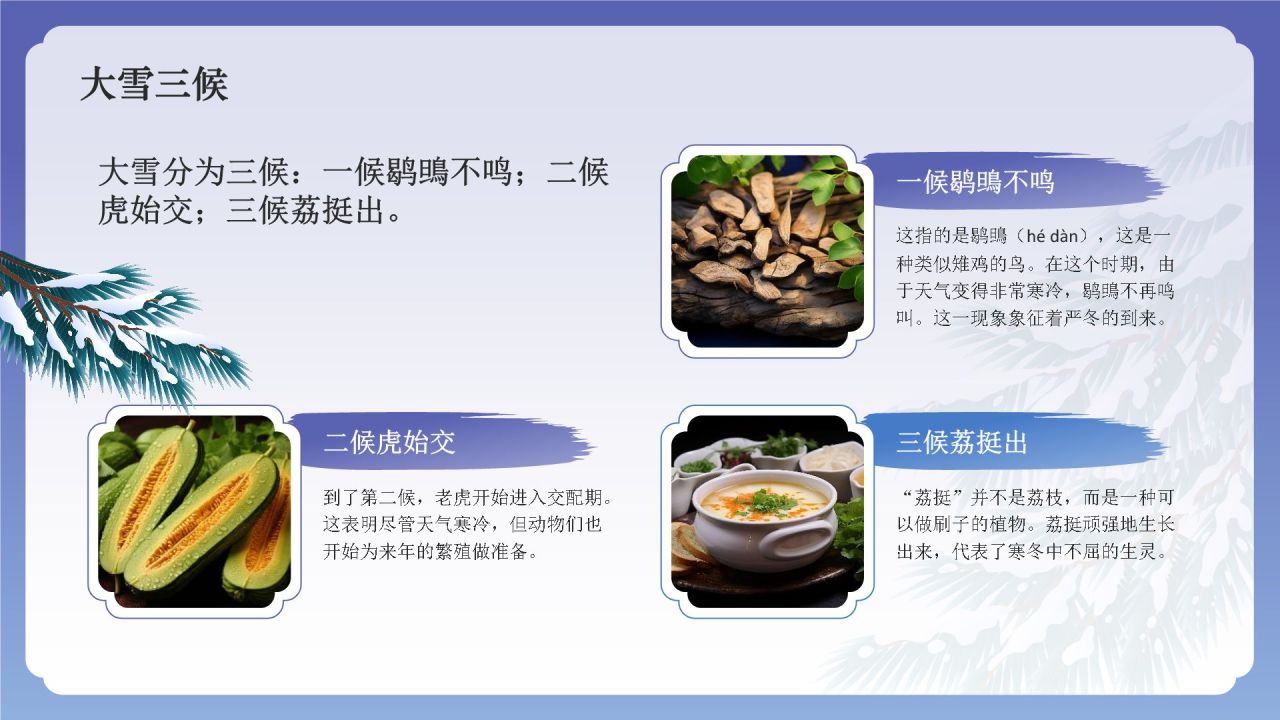 大雪三候

大雪分为三候：一候鹖鴠不鸣；二候虎始交；三候荔挺出。

一候鹖鴠不鸣

这指的是鹖鴠（hé dàn），这是一种类似雉鸡的鸟。在这个时期，由于天气变得非常寒冷，鹖鴠不再鸣叫。这一现象象征着严冬的到来。

二候虎始交

到了第二候，老虎开始进入交配期。这表明尽管天气寒冷，但动物们也开始为来年的繁殖做准备。

三候荔挺出

“荔挺”并不是荔枝，而是一种可以做刷子的植物。荔挺顽强地生长出来，代表了寒冬中不屈的生灵。